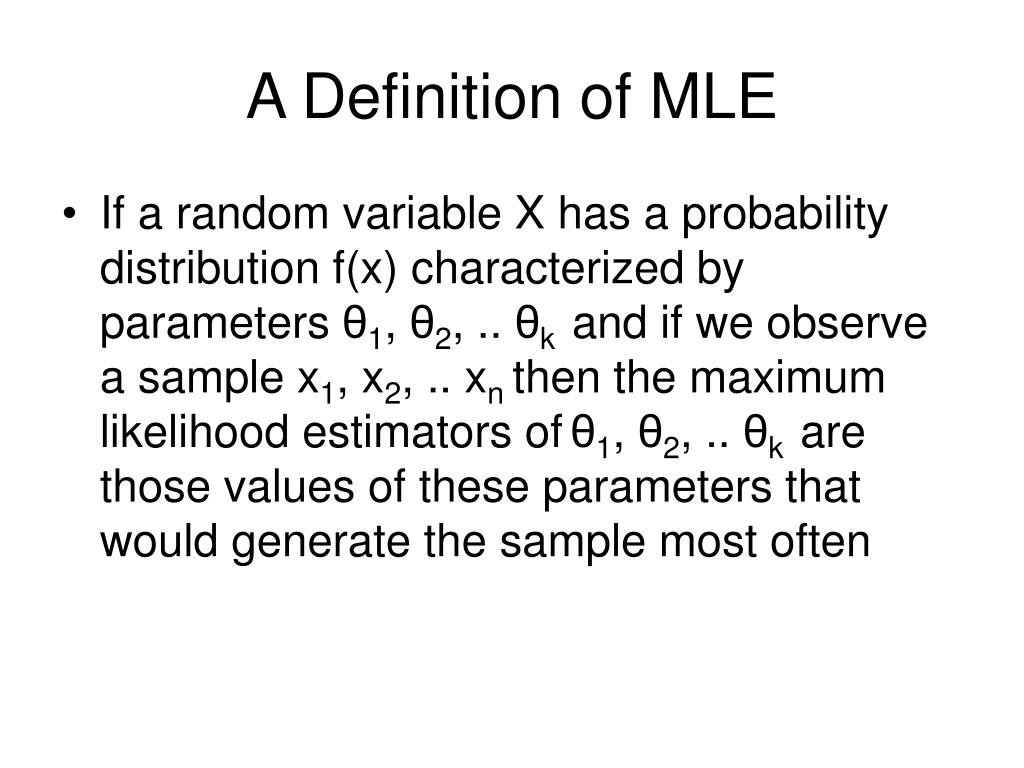 A Definition of MLE

• If a random variable X has a probability distribution f(x) characterized by parameters $\theta_1$, $\theta_2$, .. $\theta_k$ and if we observe a sample $x_1$, $x_2$, .. $x_n$ then the maximum likelihood estimators of $\theta_1$, $\theta_2$, .. $\theta_k$ are those values of these parameters that would generate the sample most often